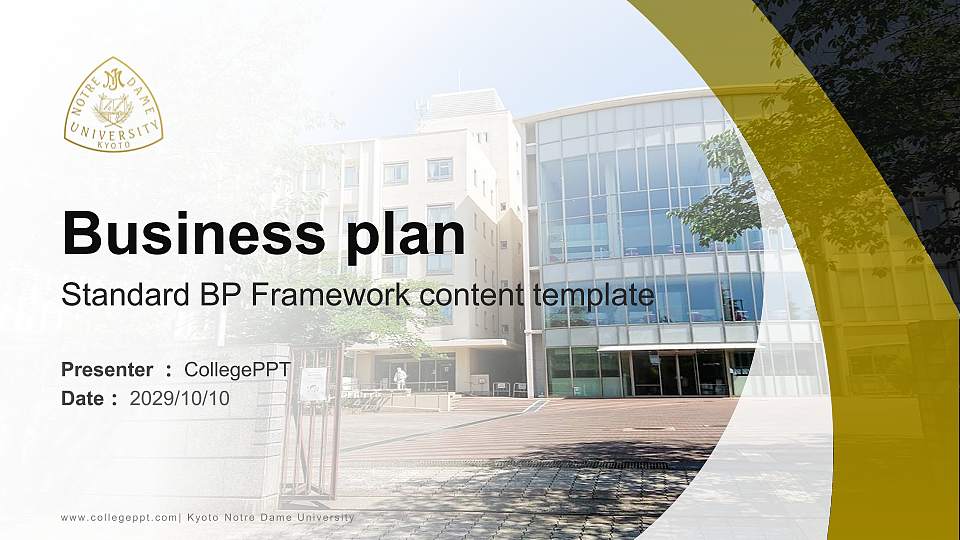 NOTRE DAME UNIVERSITY KYOTO

Business plan

Standard BP Framework content template

Presenter : CollegePPT
Date : 2029/10/10

www.collegeppt.com| Kyoto Notre Dame University